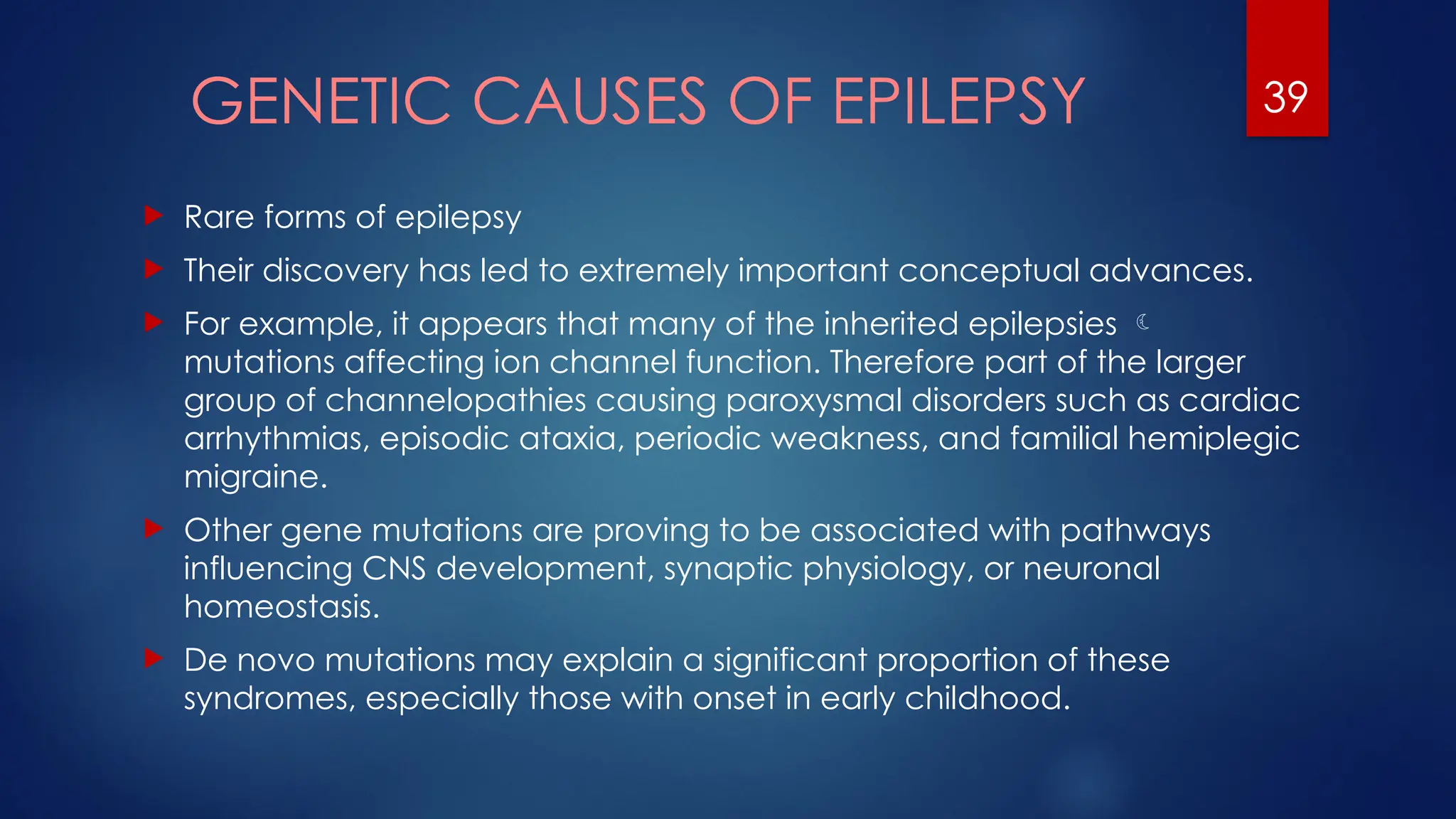 GENETIC CAUSES OF EPILEPSY

39

Rare forms of epilepsy

Their discovery has led to extremely important conceptual advances.

For example, it appears that many of the inherited epilepsies ☾ mutations affecting ion channel function. Therefore part of the larger group of channelopathies causing paroxysmal disorders such as cardiac arrhythmias, episodic ataxia, periodic weakness, and familial hemiplegic migraine.

Other gene mutations are proving to be associated with pathways influencing CNS development, synaptic physiology, or neuronal homeostasis.

De novo mutations may explain a significant proportion of these syndromes, especially those with onset in early childhood.